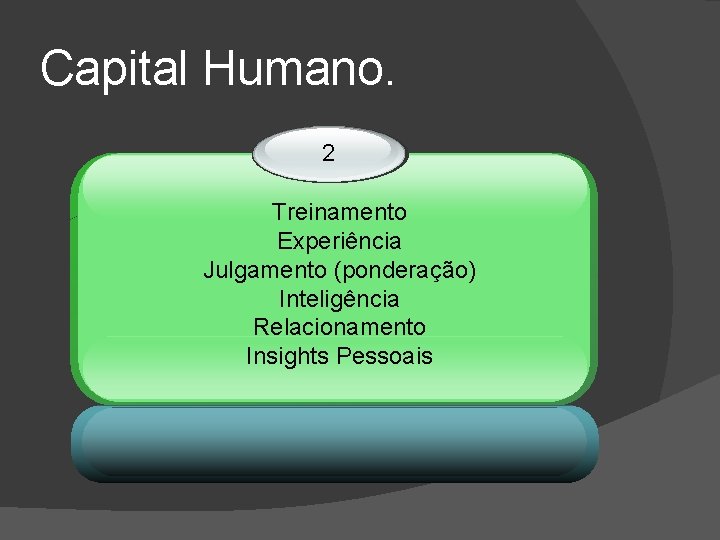 Capital Humano.

2

Treinamento
Experiência
Julgamento (ponderação)
Inteligência
Relacionamento
Insights Pessoais